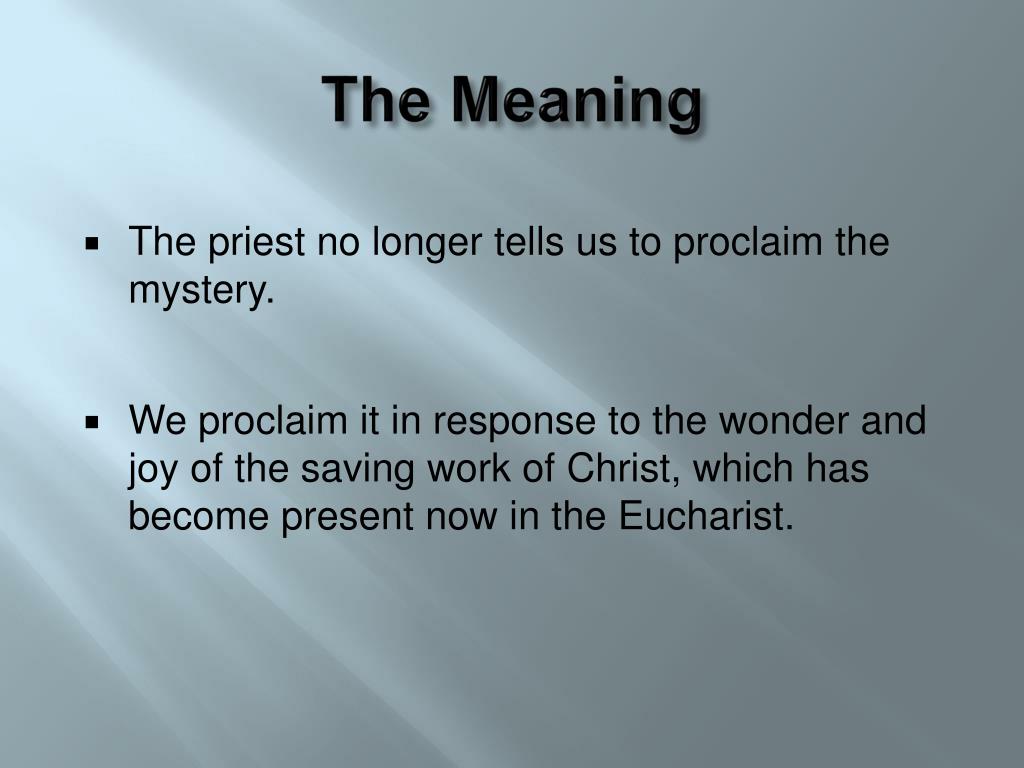 The Meaning

▪ The priest no longer tells us to proclaim the mystery.

▪ We proclaim it in response to the wonder and joy of the saving work of Christ, which has become present now in the Eucharist.